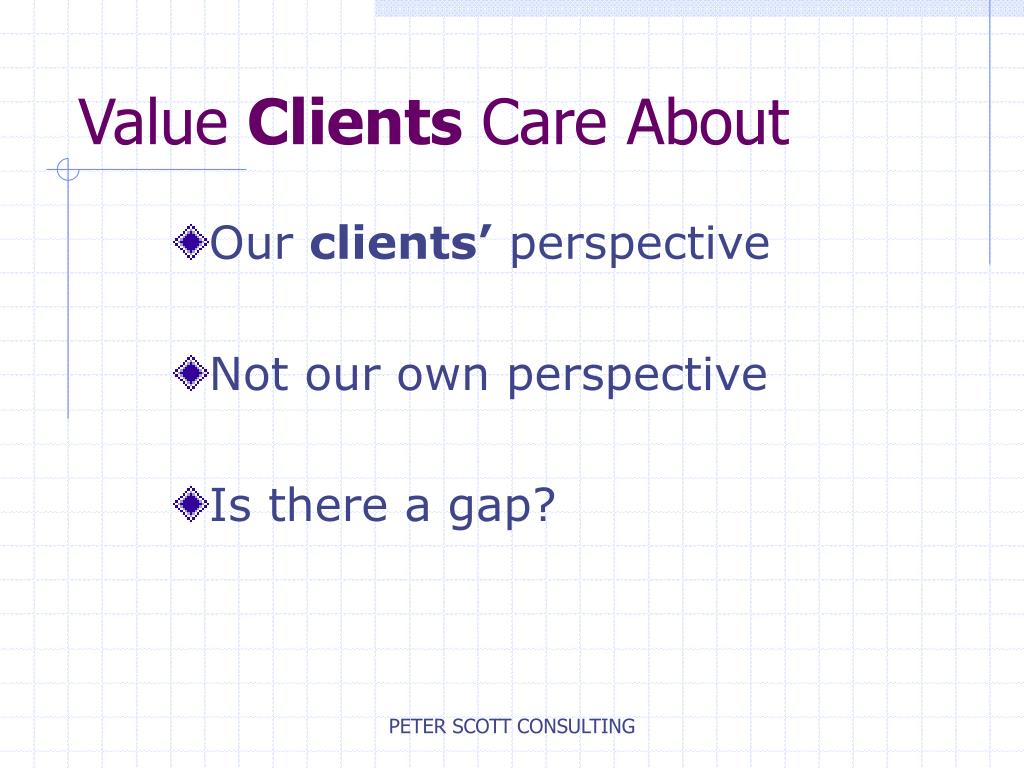 Value Clients Care About

Our clients’ perspective

Not our own perspective

Is there a gap?

PETER SCOTT CONSULTING